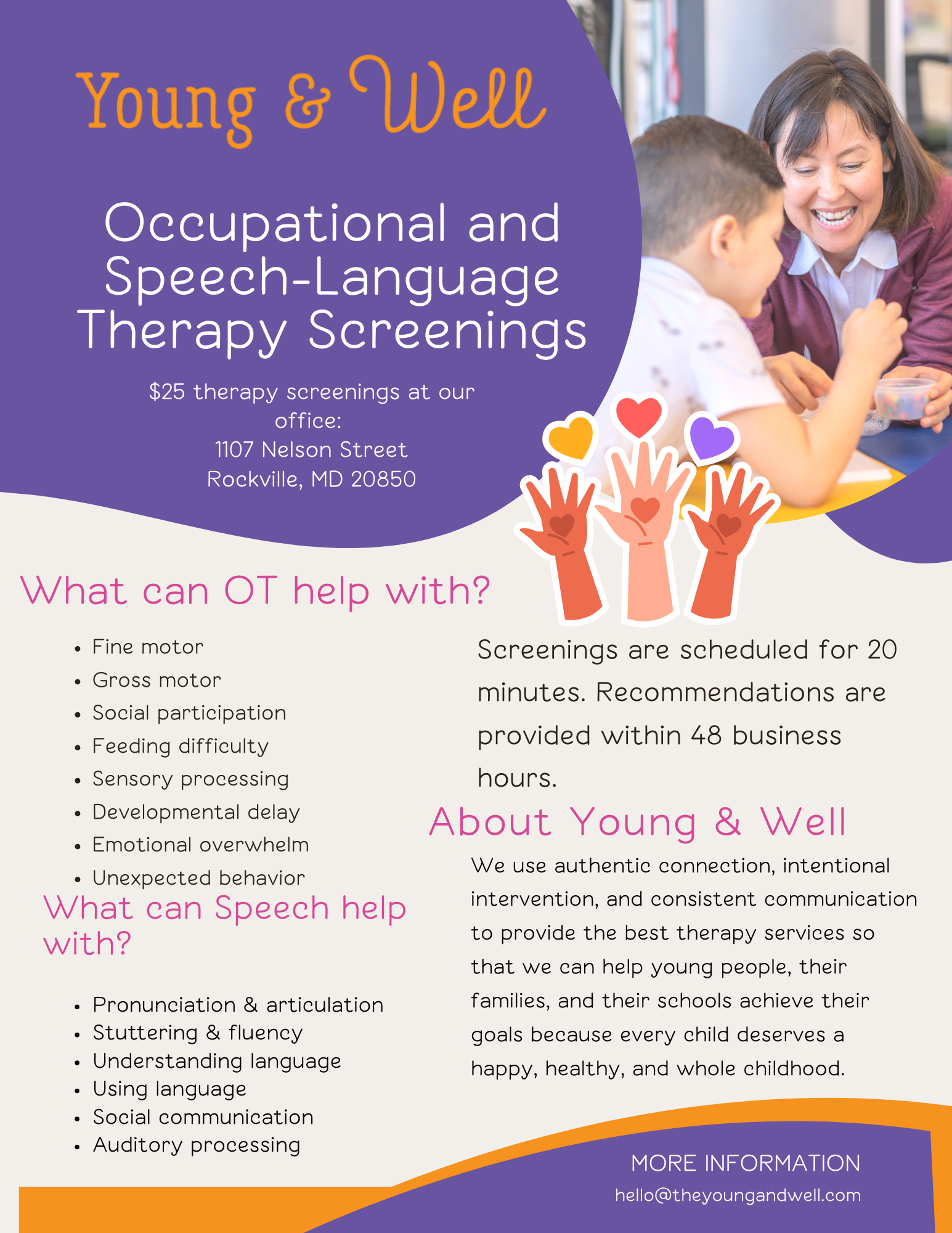 Young & Well

Occupational and Speech-Language Therapy Screenings

\$25 therapy screenings at our office:
1107 Nelson Street
Rockville, MD 20850

What can OT help with?

- Fine motor
- Gross motor
- Social participation
- Feeding difficulty
- Sensory processing
- Developmental delay
- Emotional overwhelm
- Unexpected behavior

What can Speech help with?

- Pronunciation & articulation
- Stuttering & fluency
- Understanding language
- Using language
- Social communication
- Auditory processing

Screenings are scheduled for 20 minutes. Recommendations are provided within 48 business hours.

About Young & Well

We use authentic connection, intentional intervention, and consistent communication to provide the best therapy services so that we can help young people, their families, and their schools achieve their goals because every child deserves a happy, healthy, and whole childhood.

MORE INFORMATION
hello@theyoungandwell.com